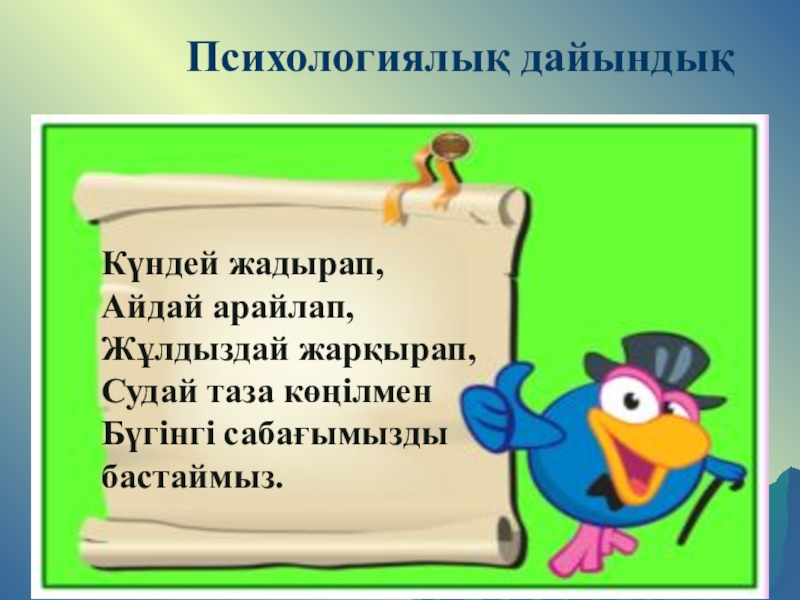 Психологиялық дайындық

Күндей жадырап,
Айдай арайлап,
Жұлдыздай жарқырап,
Судай таза көңілмен
Бүгінгі сабағымызды
бастаймыз.